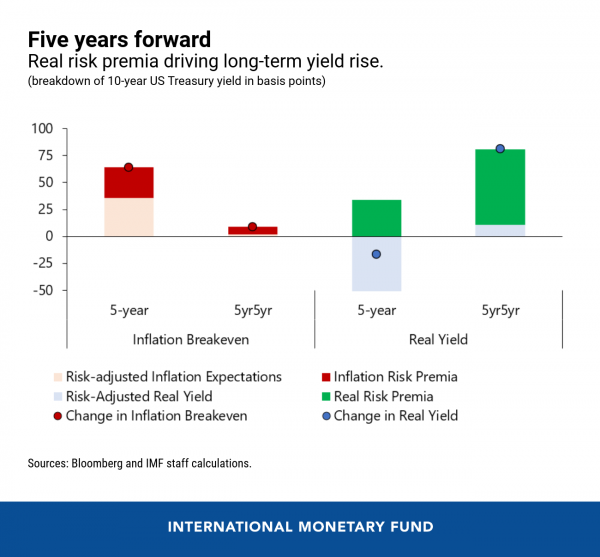 Five years forward
Real risk premia driving long-term yield rise.
(breakdown of 10-year US Treasury yield in basis points)

100
75
50
25
0
-25
-50

5-year
5yr5yr
5-year
5yr5yr
Inflation Breakeven
Real Yield

Risk-adjusted Inflation Expectations
Inflation Risk Premia
Risk-Adjusted Real Yield
Real Risk Premia
Change in Inflation Breakeven
Change in Real Yield

Sources: Bloomberg and IMF staff calculations.

INTERNATIONAL MONETARY FUND